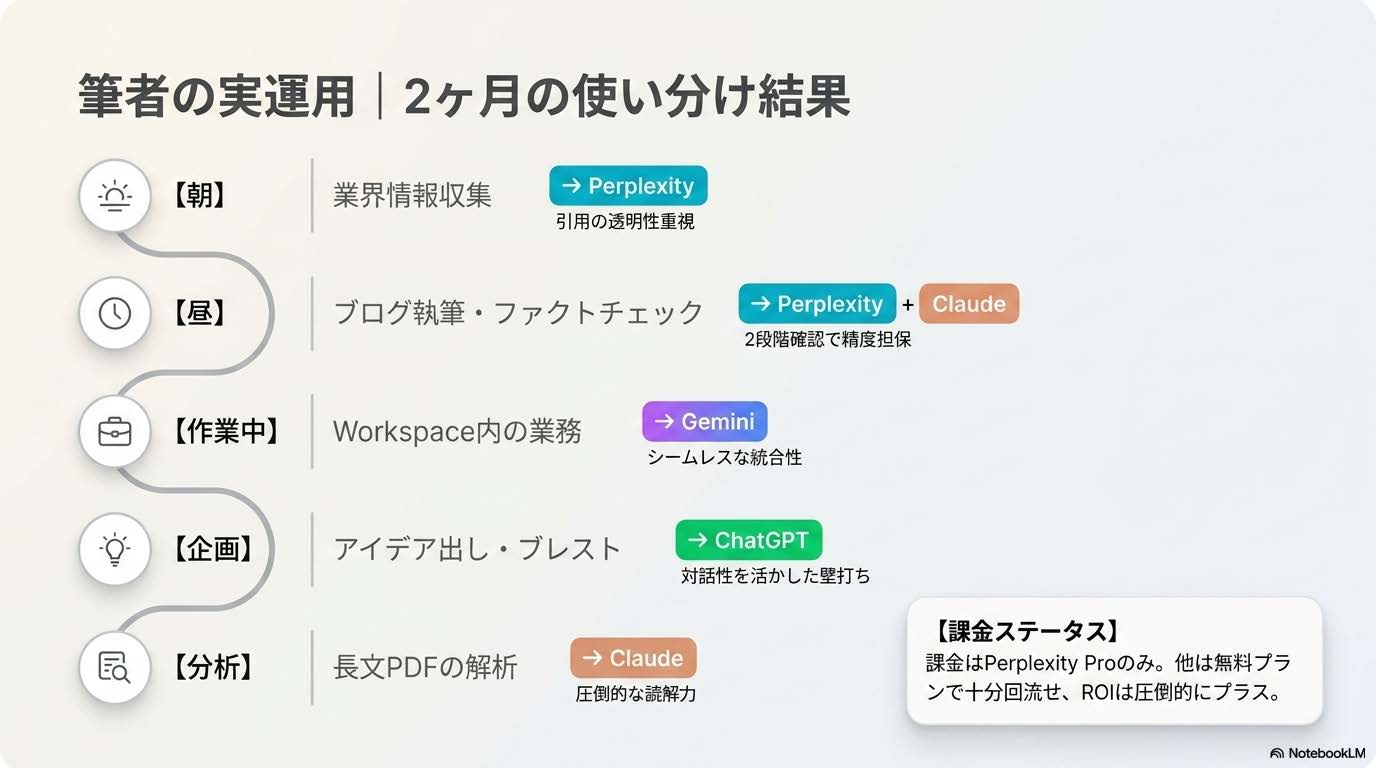 筆者の実運用｜2ヶ月の使い分け結果

【朝】 業界情報収集 → Perplexity
引用の透明性重視

【昼】 ブログ執筆・ファクトチェック → Perplexity + Claude
2段階確認で精度担保

【作業中】 Workspace内の業務 → Gemini
シームレスな統合性

【企画】 アイデア出し・ブレスト → ChatGPT
対話性を活かした壁打ち

【分析】 長文PDFの解析 → Claude
圧倒的な読解力

【課金ステータス】
課金はPerplexity Proのみ。他は無料プランで十分回流せ、ROIは圧倒的にプラス。

NotebookLM